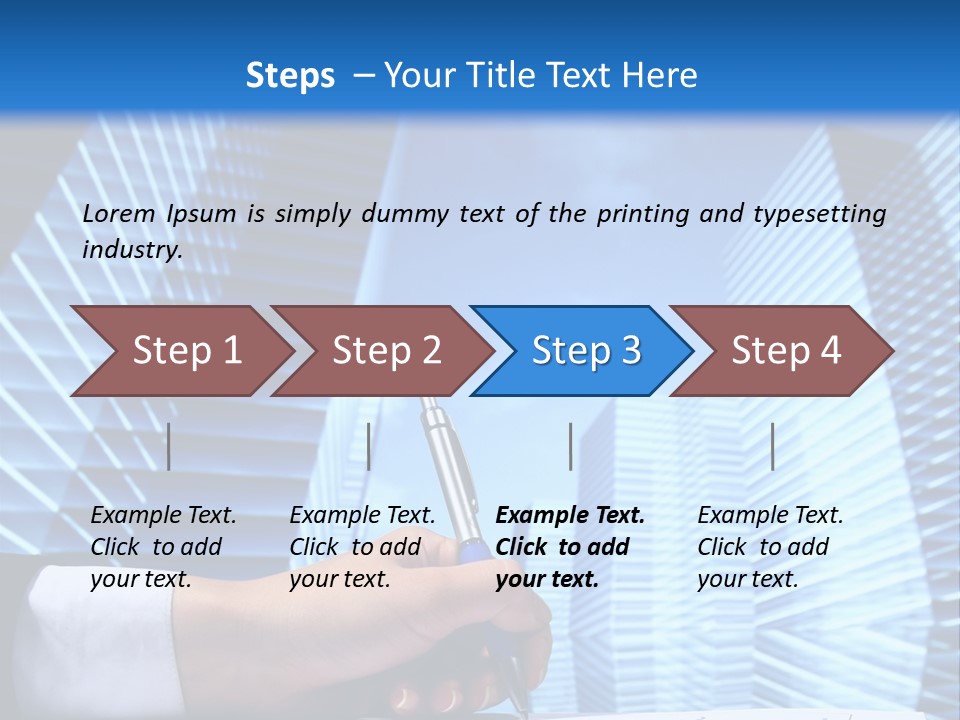 Steps – Your Title Text Here

Lorem Ipsum is simply dummy text of the printing and typesetting industry.

Step 1

Step 2

Step 3

Step 4

Example Text. Click to add your text.

Example Text. Click to add your text.

Example Text. Click to add your text.

Example Text. Click to add your text.